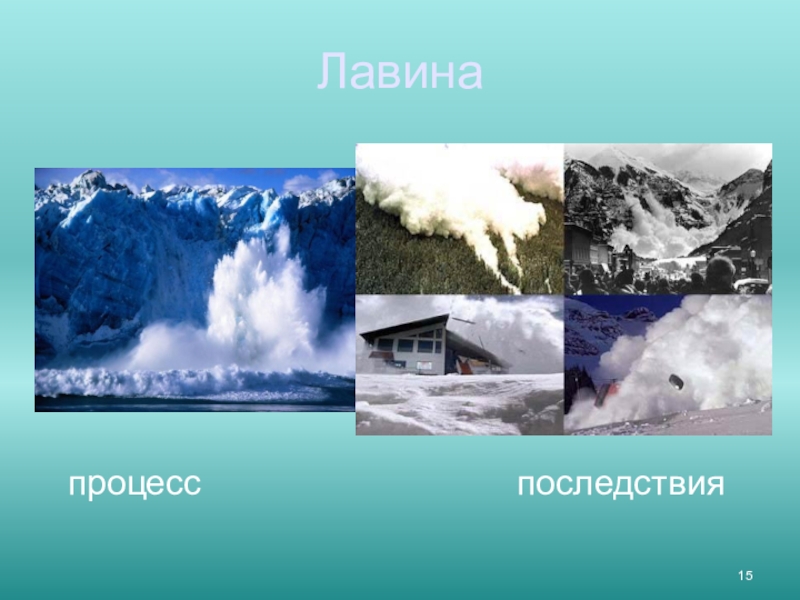 Лавина

процесс

последствия

15